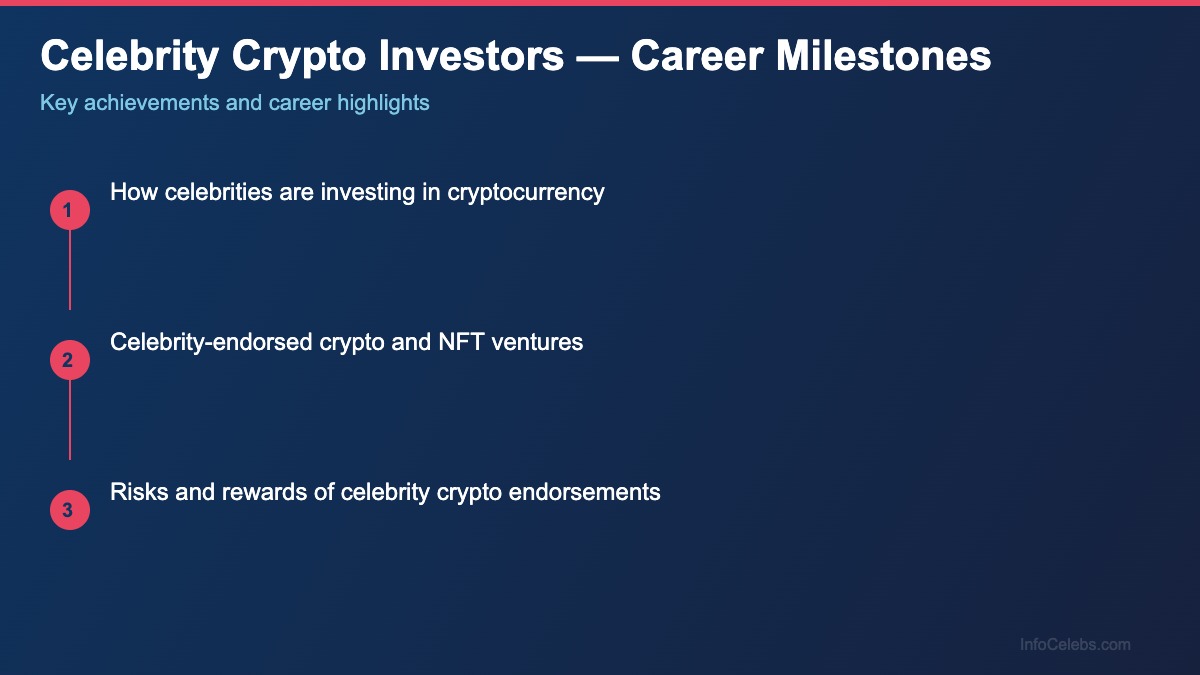 Celebrity Crypto Investors — Career Milestones
Key achievements and career highlights

1
How celebrities are investing in cryptocurrency

2
Celebrity-endorsed crypto and NFT ventures

3
Risks and rewards of celebrity crypto endorsements

InfoCelebs.com